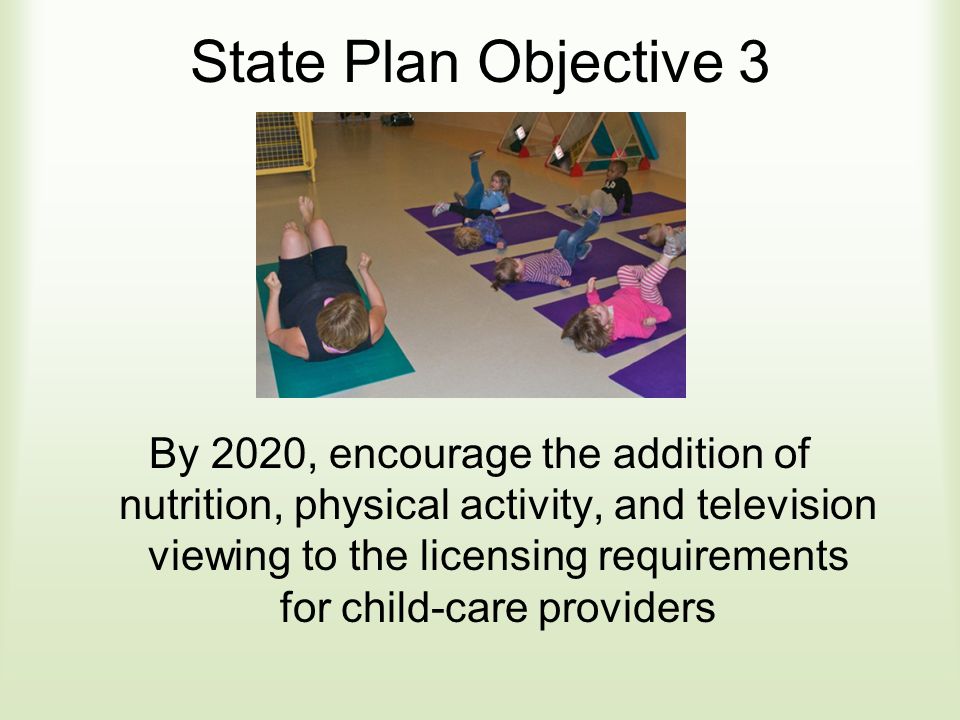 State Plan Objective 3

By 2020, encourage the addition of nutrition, physical activity, and television viewing to the licensing requirements for child-care providers